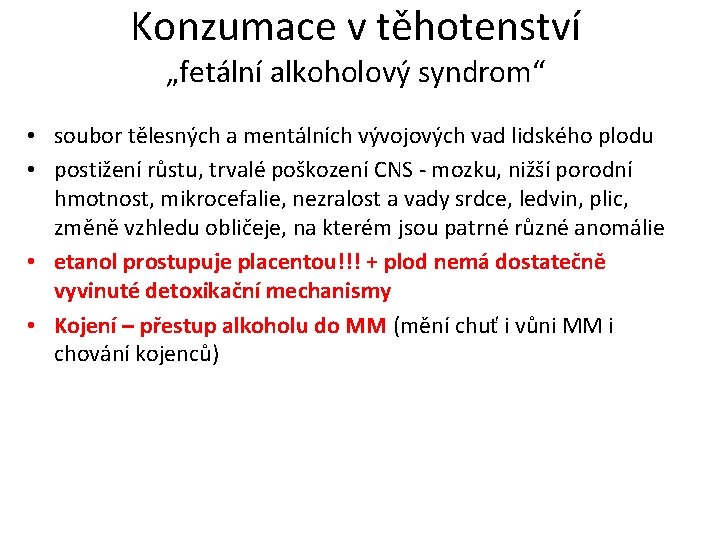 Konzumace v těhotenství
„fetální alkoholový syndrom“

• soubor tělesných a mentálních vývojových vad lidského plodu
• postižení růstu, trvalé poškození CNS - mozku, nižší porodní hmotnost, mikrocefalie, nezralost a vady srdce, ledvin, plic, změně vzhledu obličeje, na kterém jsou patrné různé anomálie
• etanol prostupuje placentou!!! + plod nemá dostatečně vyvinuté detoxikační mechanismy
• Kojení – přestup alkoholu do MM (mění chuť i vůni MM i chování kojenců)